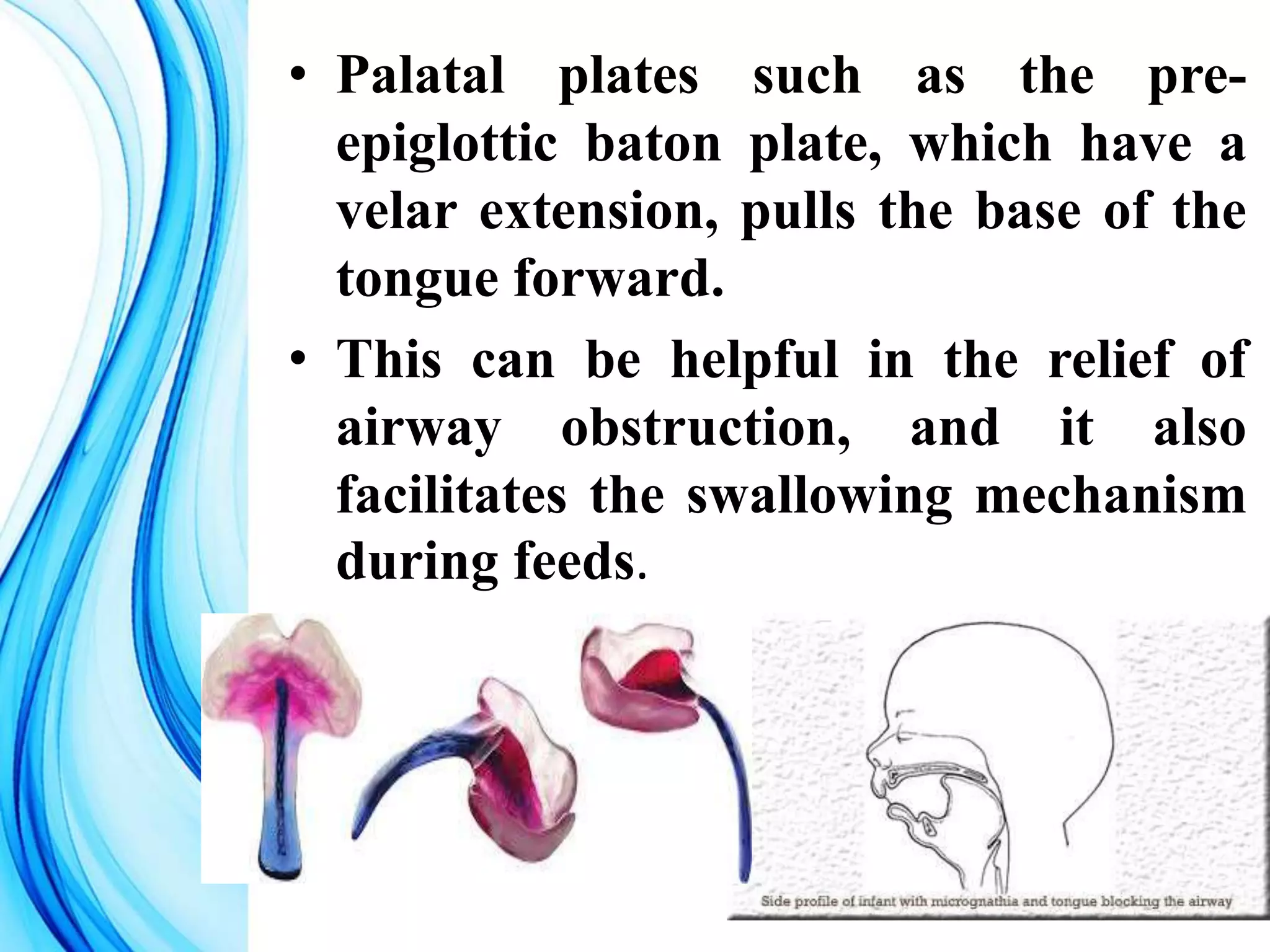 • Palatal plates such as the pre-epiglottic baton plate, which have a velar extension, pulls the base of the tongue forward.

• This can be helpful in the relief of airway obstruction, and it also facilitates the swallowing mechanism during feeds.

Side profile of infant with micrognathia and tongue blocking the airway